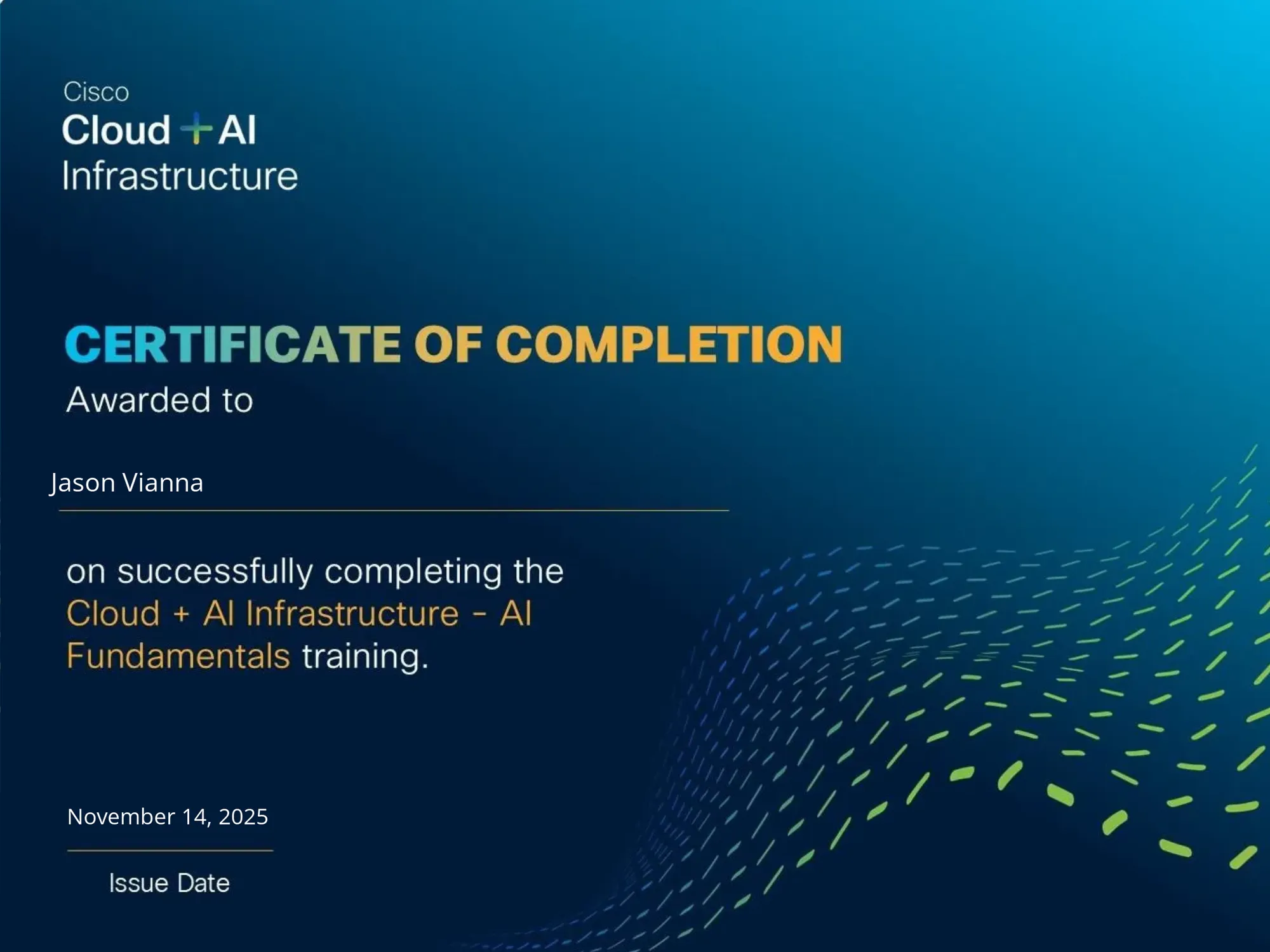 Cisco
Cloud + AI
Infrastructure

CERTIFICATE OF COMPLETION
Awarded to

Jason Vianna

on successfully completing the Cloud + AI Infrastructure - AI Fundamentals training.

November 14, 2025

Issue Date